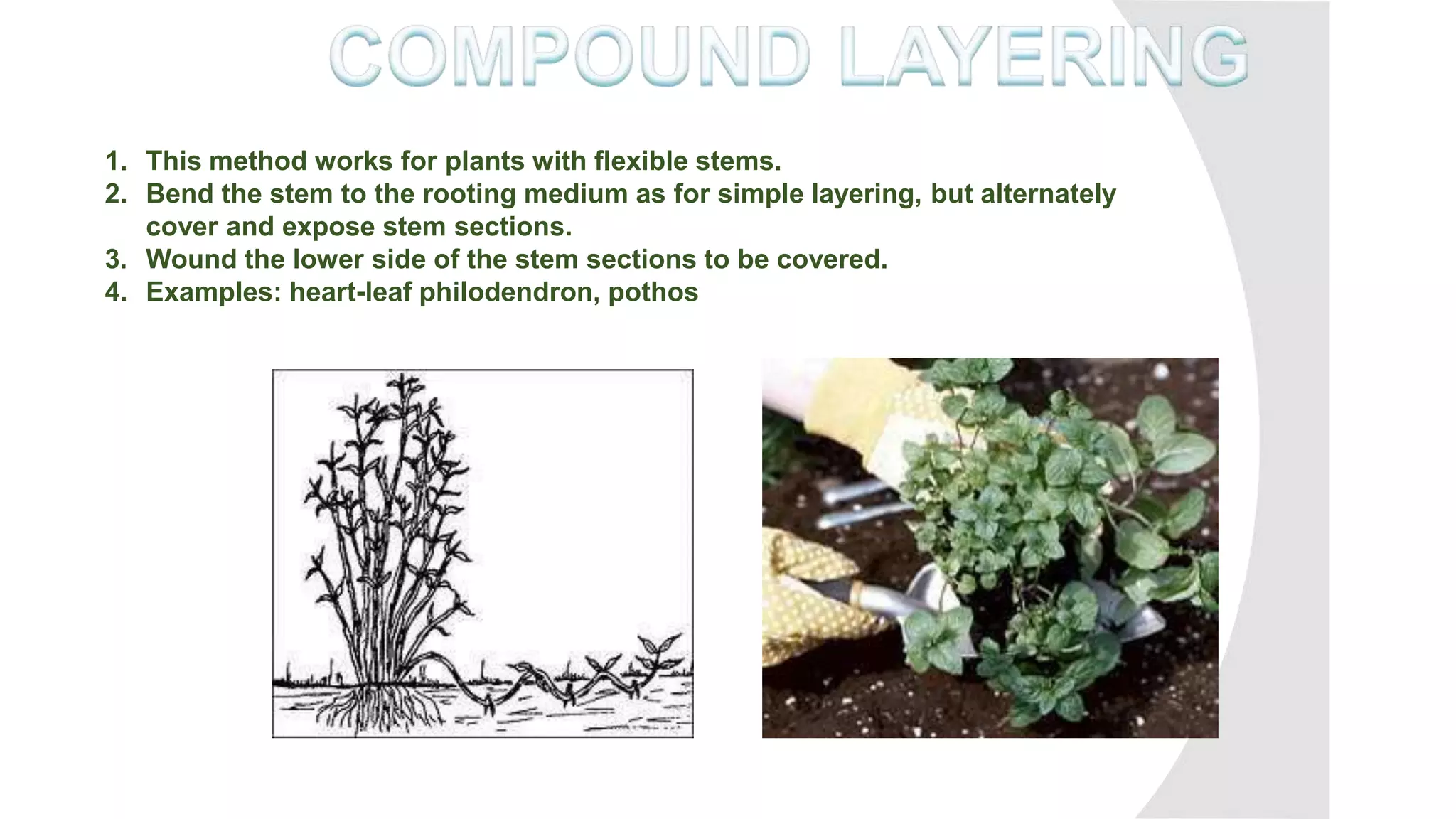 COMPOUND LAYERING

1. This method works for plants with flexible stems.
2. Bend the stem to the rooting medium as for simple layering, but alternately cover and expose stem sections.
3. Wound the lower side of the stem sections to be covered.
4. Examples: heart-leaf philodendron, pothos